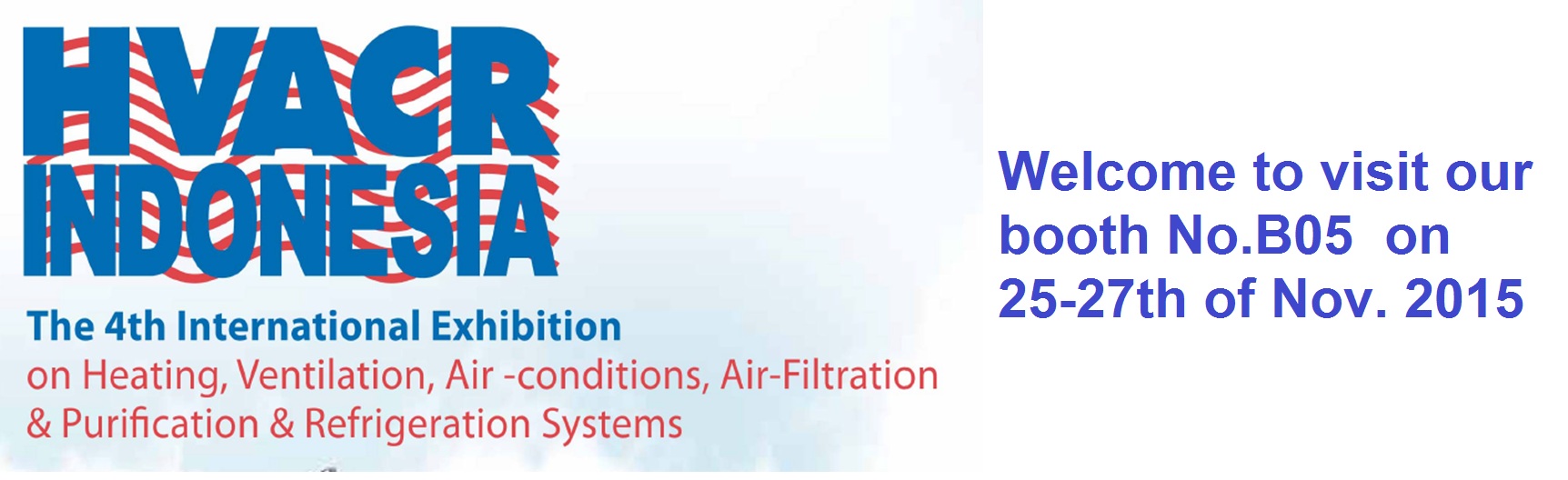 HVACR
INDONESIA

The 4th International Exhibition
on Heating, Ventilation, Air -conditions, Air-Filtration & Purification & Refrigeration Systems

Welcome to visit our booth No.B05 on 25-27th of Nov. 2015